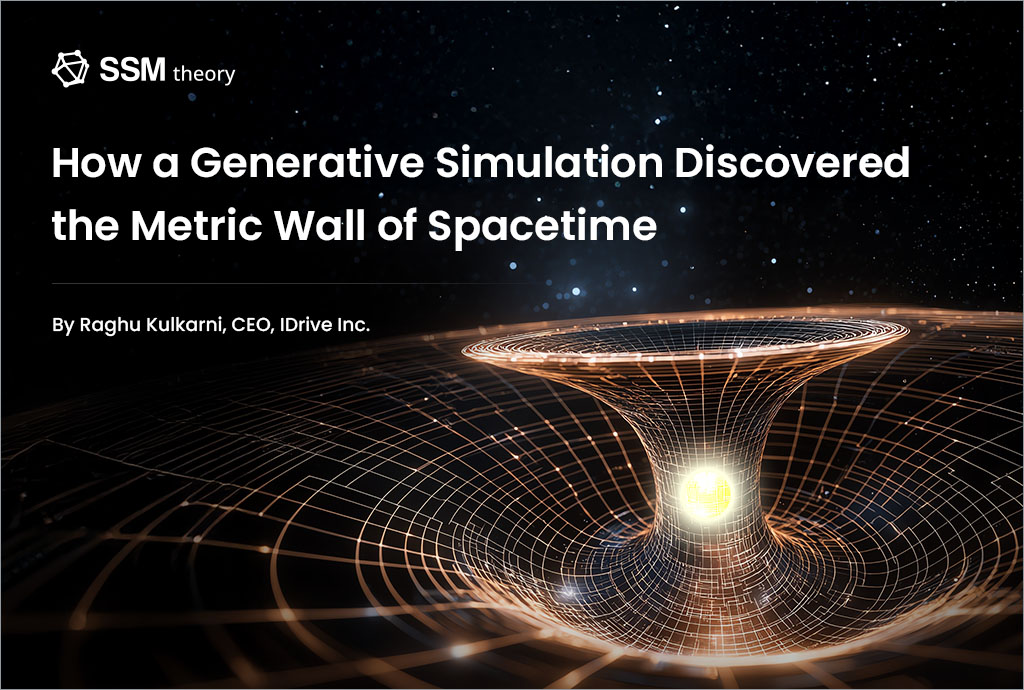 SSM theory

How a Generative Simulation Discovered the Metric Wall of Spacetime

By Raghu Kulkarni, CEO, IDrive Inc.